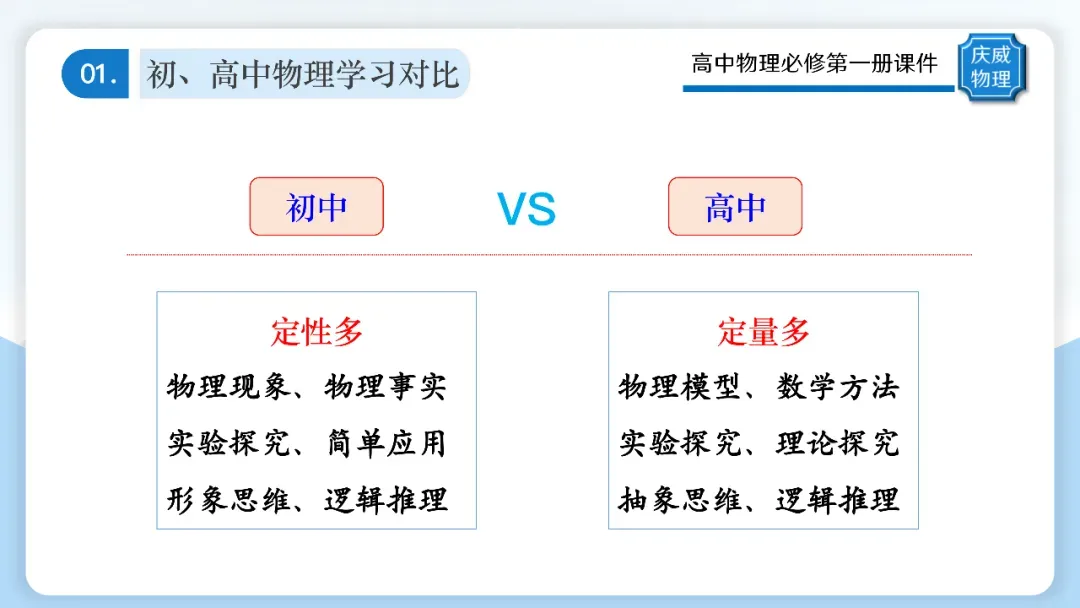 01. 初、高中物理学习对比

高中物理必修第一册课件

庆威物理

初中

VS

高中

定性多
物理现象、物理事实
实验探究、简单应用
形象思维、逻辑推理

定量多
物理模型、数学方法
实验探究、理论探究
抽象思维、逻辑推理